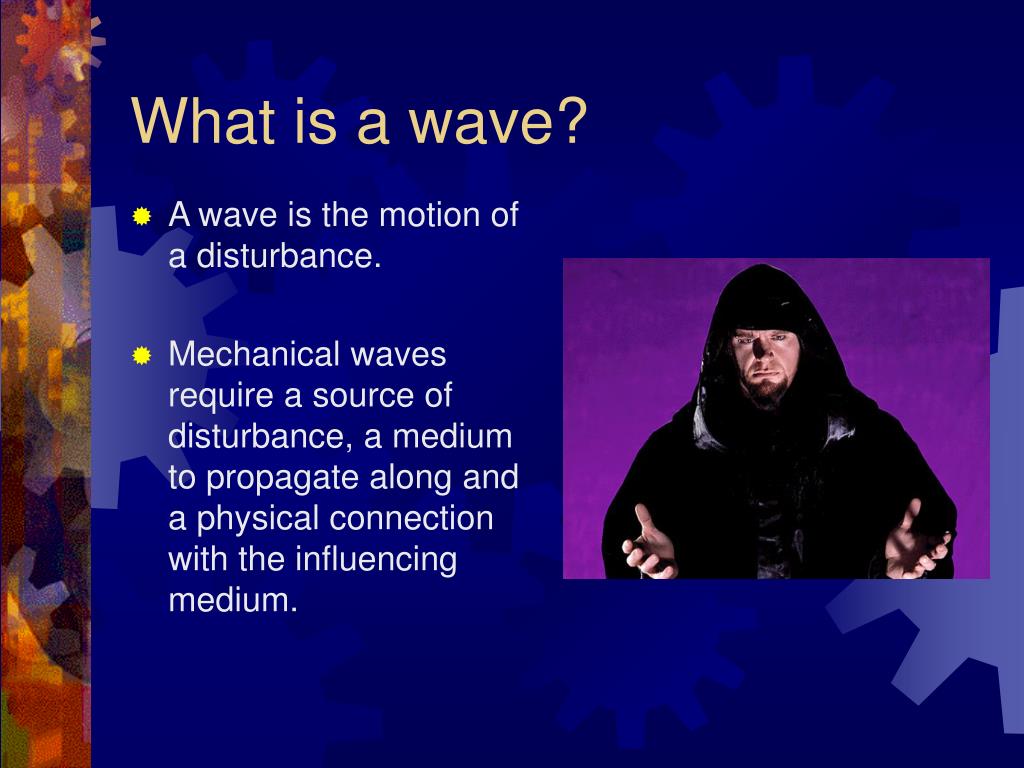 What is a wave?

A wave is the motion of a disturbance.

Mechanical waves require a source of disturbance, a medium to propagate along and a physical connection with the influencing medium.